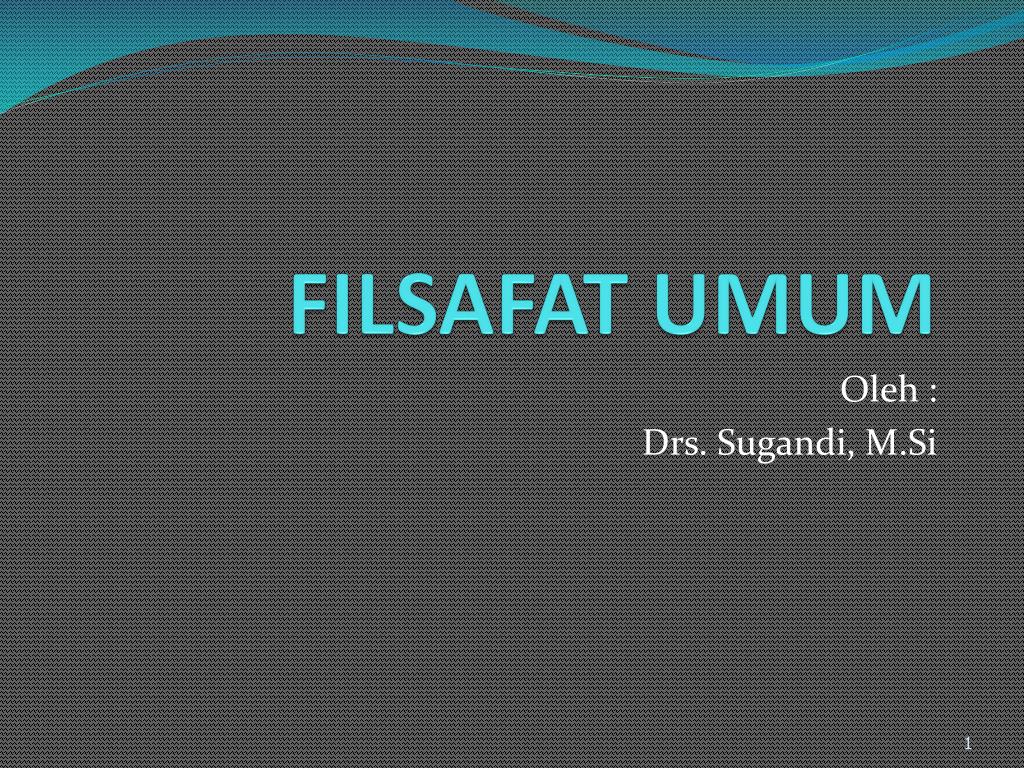 FILSAFAT UMUM

Oleh :
Drs. Sugandi, M.Si

1